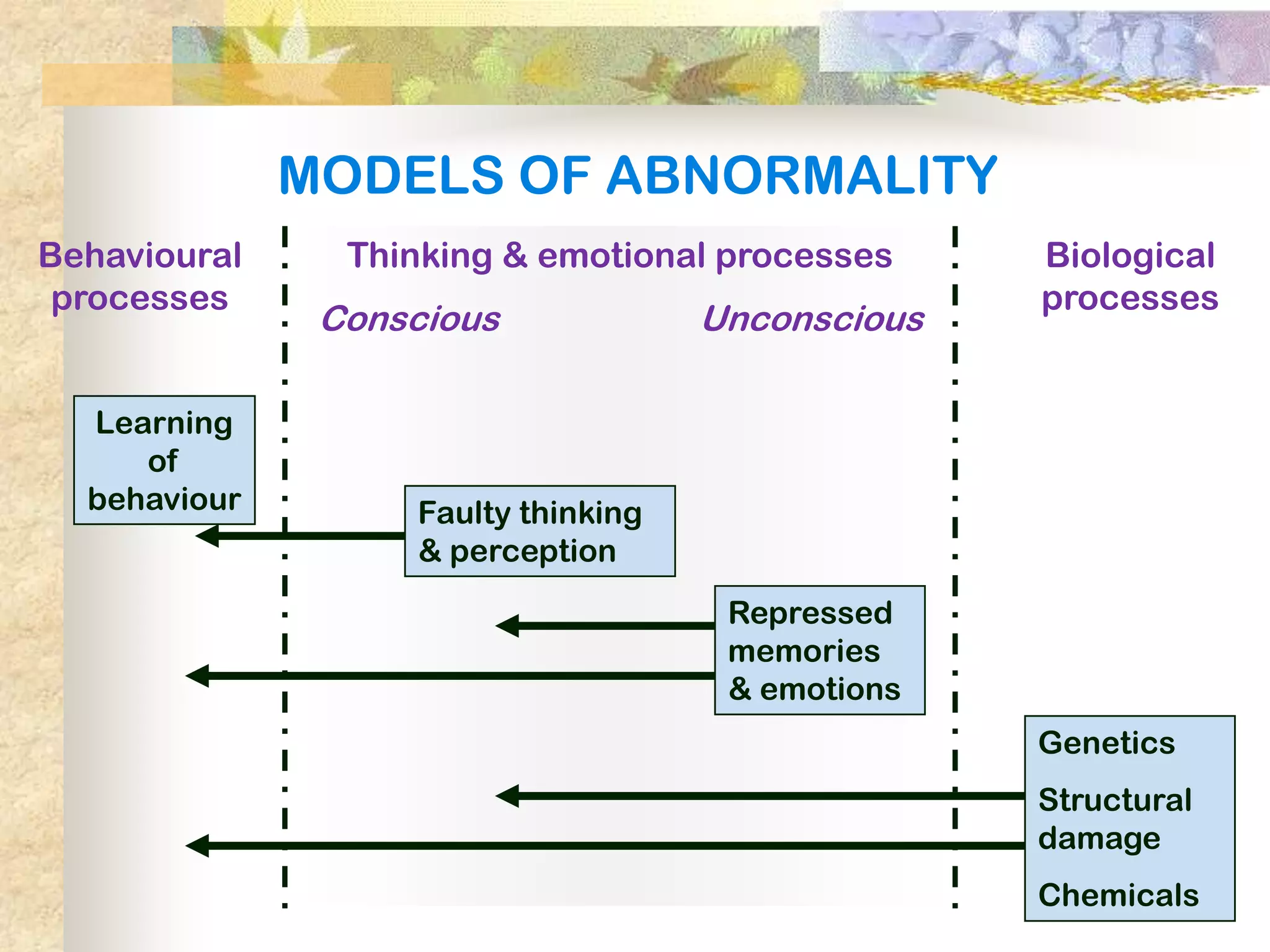 MODELS OF ABNORMALITY

Behavioural processes

Thinking & emotional processes

Conscious

Unconscious

Biological processes

Learning of behaviour

Faulty thinking & perception

Repressed memories & emotions

Genetics

Structural damage

Chemicals